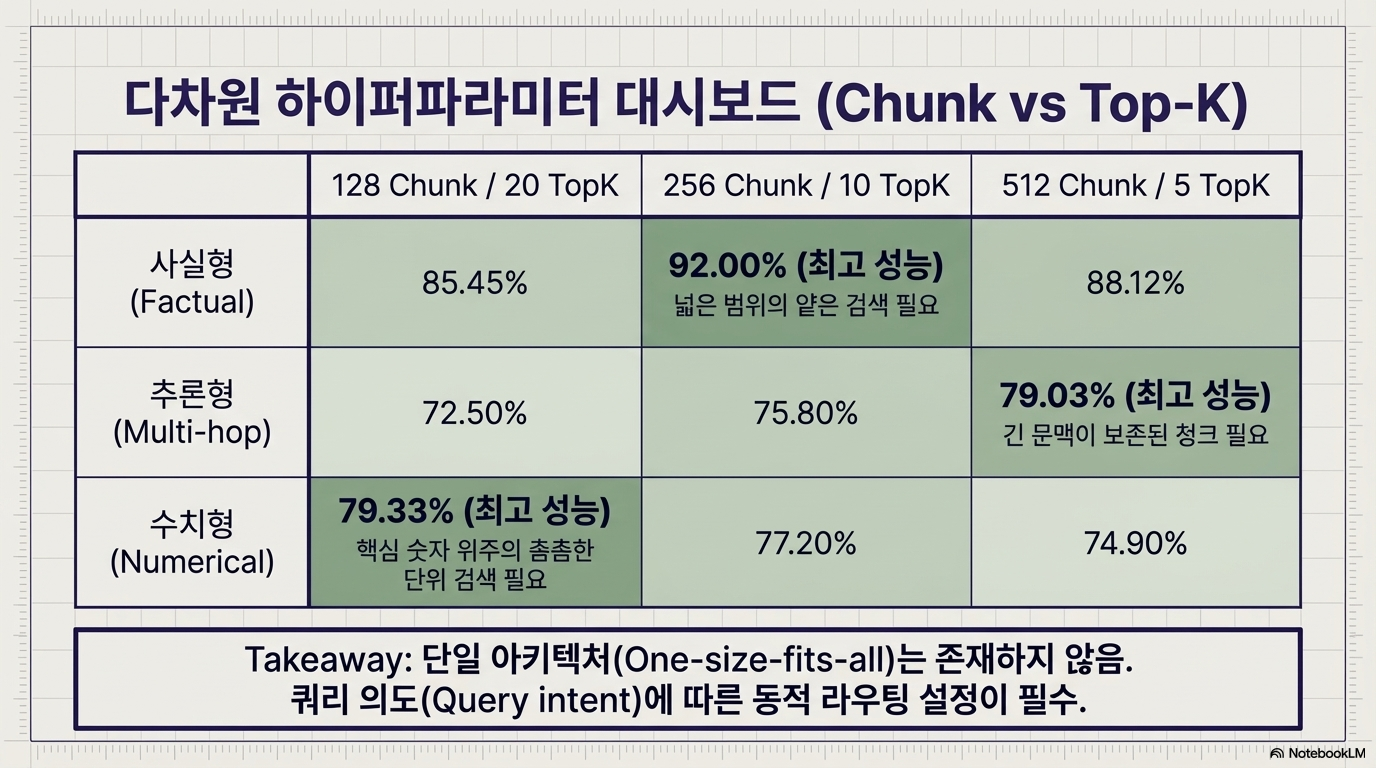 다차원 하이퍼파라미터 대시보드 (Chunk vs Top-K)

| | 128 Chunk / 20 TopK | 256 Chunk / 10 TopK | 512 Chunk / 5 TopK |
|---|---|---|---|
| 사실형 (Factual) | 85.45% | 92.00% (최고 성능) 넓은 범위의 얕은 검색 필요 | 88.12% |
| 추론형 (Multi-hop) | 72.50% | 75.80% | 79.03% (최고 성능) 긴 문맥이 보존된 청크 필요 |
| 수치형 (Numerical) | 79.33% (최고 성능) 핵심 숫자 위주의 촘촘한 단위 검색 필요 | 77.20% | 74.90% |

Takeaway: 단일 아키텍처(One-size-fits-all)는 존재하지 않음.
쿼리 의도(Query intent)에 따른 동적 라우팅 설정이 필수.

NotebookLM